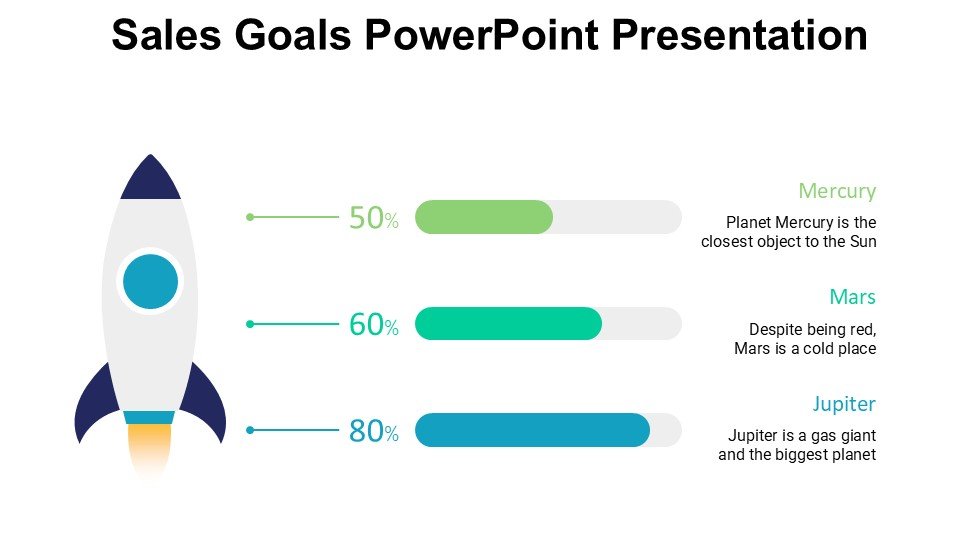 Sales Goals PowerPoint Presentation

50%

Mercury

Planet Mercury is the closest object to the Sun

60%

Mars

Despite being red, Mars is a cold place

80%

Jupiter

Jupiter is a gas giant and the biggest planet